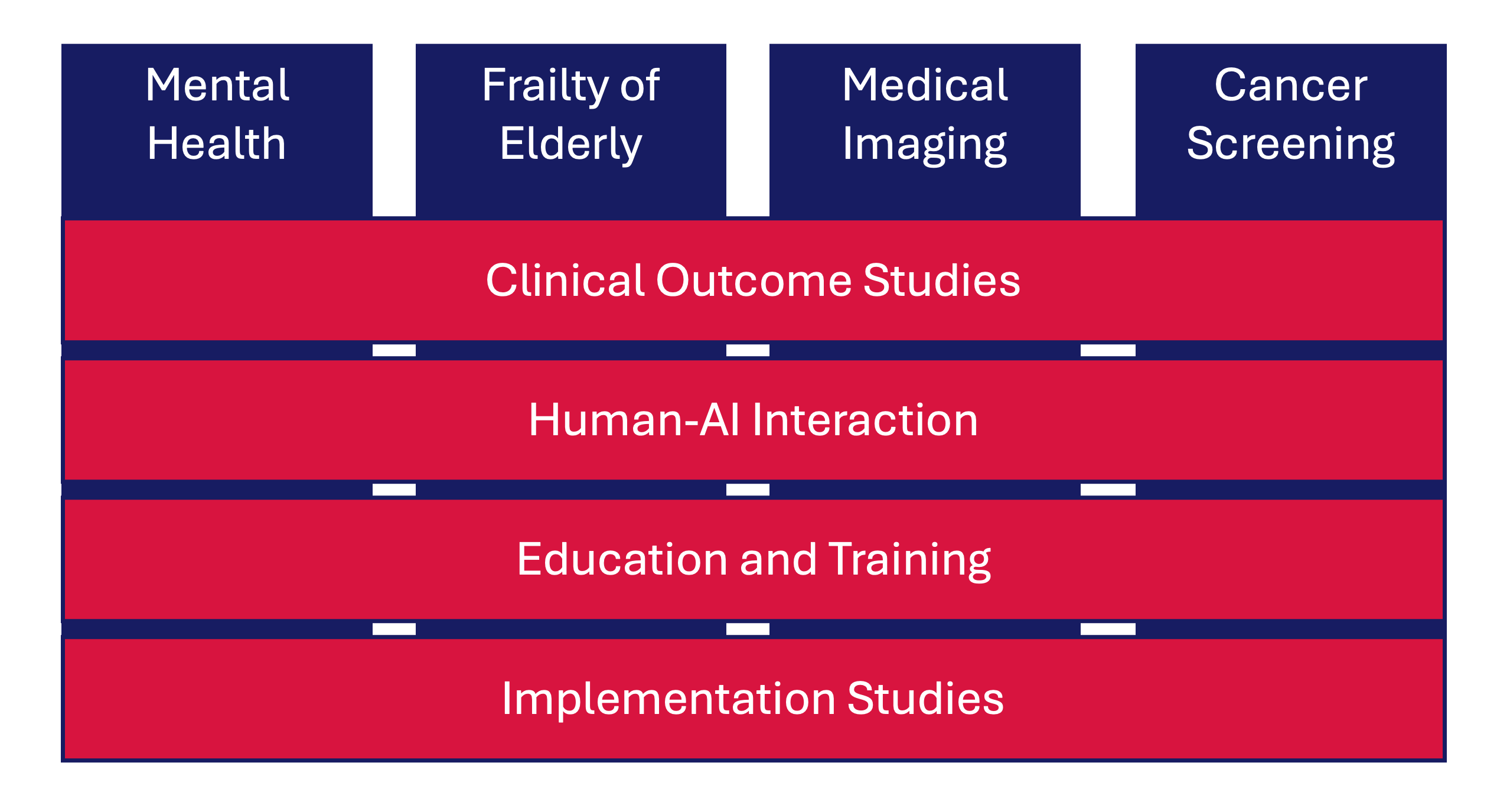 Mental Health

Frailty of Elderly

Medical Imaging

Cancer Screening

Clinical Outcome Studies

Human-AI Interaction

Education and Training

Implementation Studies